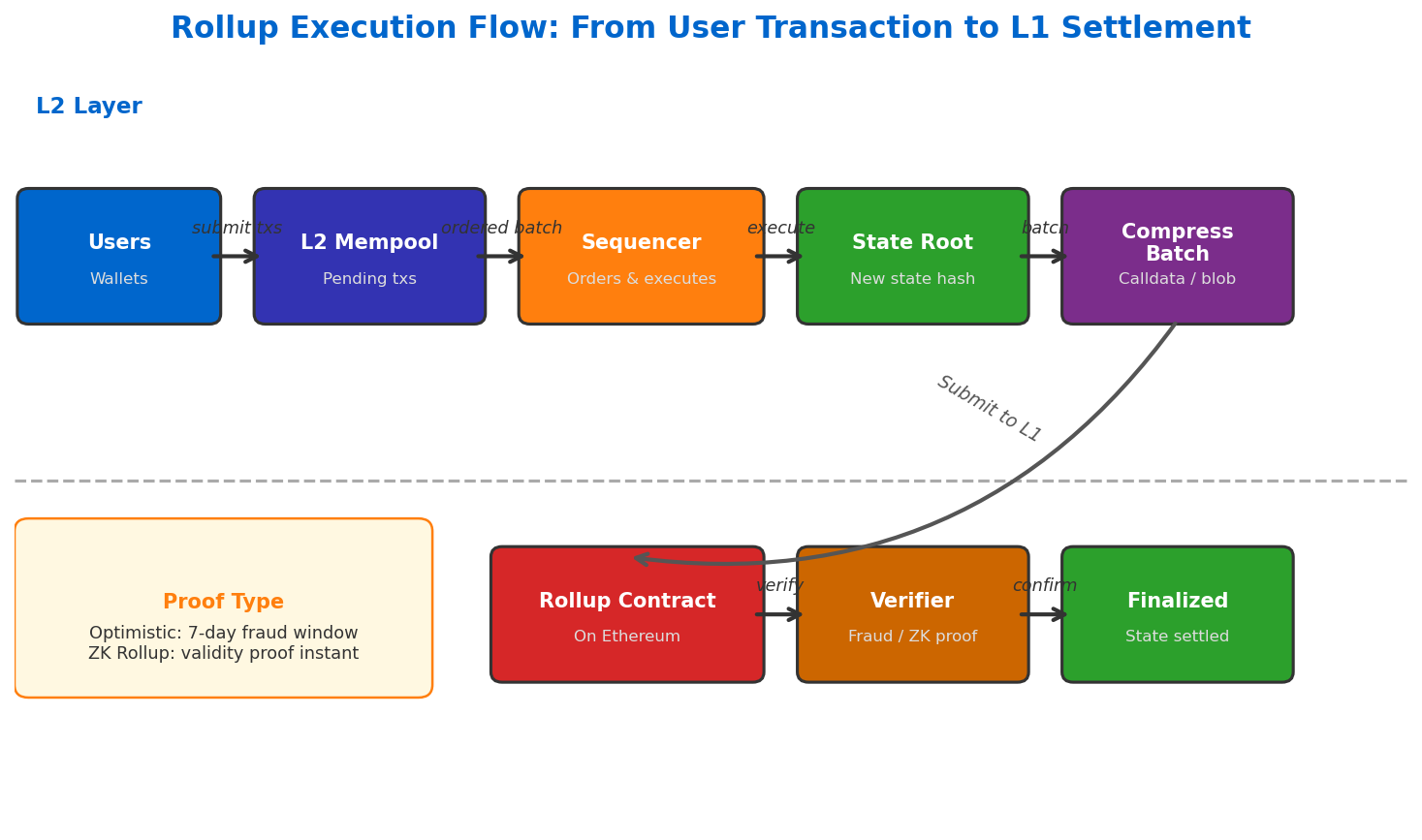 Rollup Execution Flow: From User Transaction to L1 Settlement

L2 Layer

Users
Wallets

submit txs

L2 Mempool
Pending txs

ordered batch

Sequencer
Orders & executes

execute

State Root
New state hash

batch

Compress Batch
Calldata / blob

Submit to L1

Proof Type
Optimistic: 7-day fraud window
ZK Rollup: validity proof instant

Rollup Contract
On Ethereum

verify

Verifier
Fraud / ZK proof

confirm

Finalized
State settled